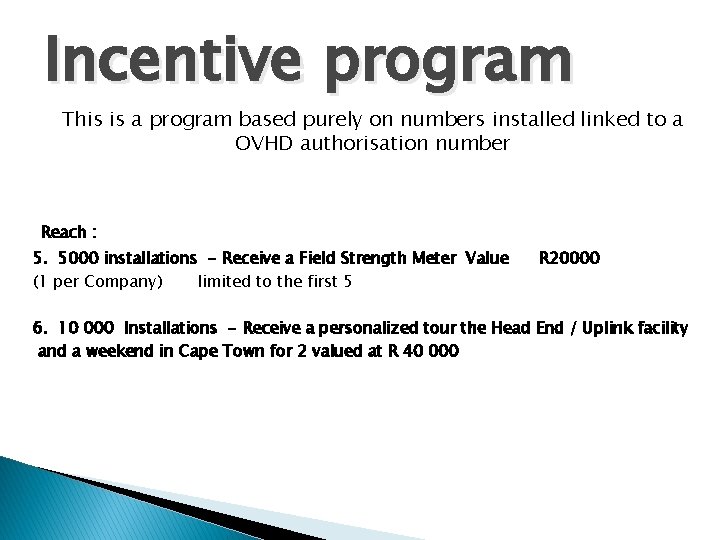 Incentive program

This is a program based purely on numbers installed linked to a OVHD authorisation number

Reach :

5. 5000 installations - Receive a Field Strength Meter Value R20000
(1 per Company) limited to the first 5

6. 10 000 Installations - Receive a personalized tour the Head End / Uplink facility and a weekend in Cape Town for 2 valued at R 40 000